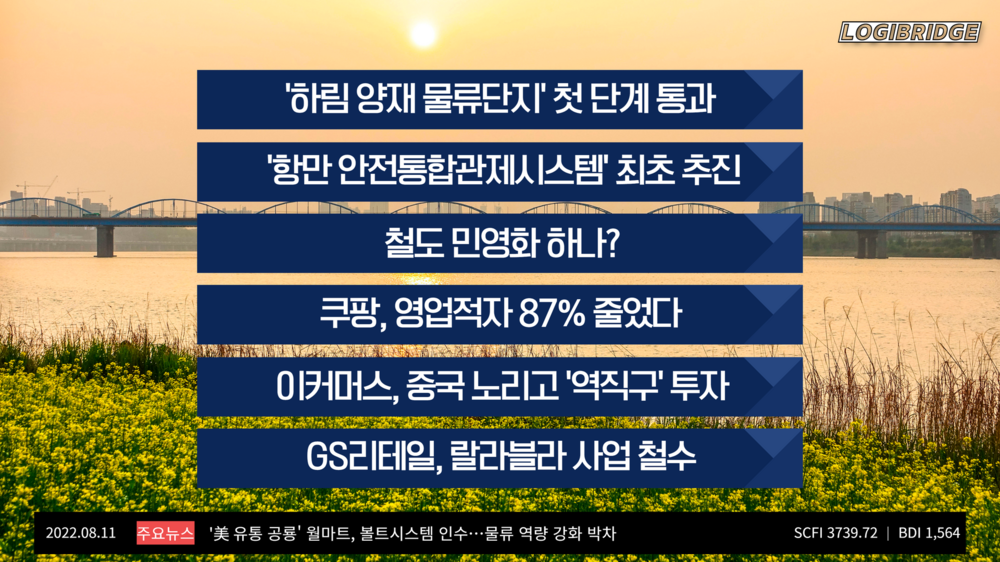 LOGIBRIDGE

'하림 양재 물류단지' 첫 단계 통과

'항만 안전통합관제시스템' 최초 추진

철도 민영화 하나?

쿠팡, 영업적자 87% 줄었다

이커머스, 중국 노리고 '역직구' 투자

GS리테일, 랄라블라 사업 철수

2022.08.11 주요뉴스 '美 유통 공룡' 월마트, 볼트시스템 인수…물류 역량 강화 박차 SCFI 3739.72 | BDI 1,564